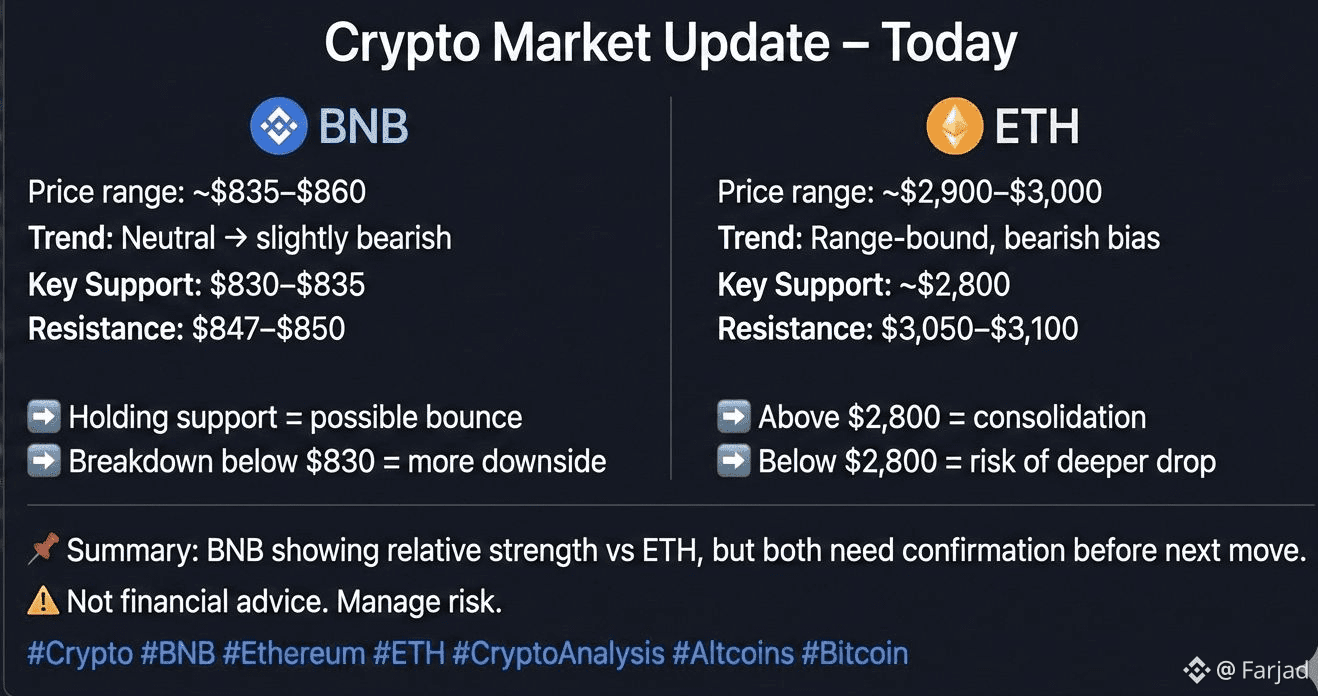 Crypto Market Update – Today

BNB

Price range: ~\$835–\$860
Trend: Neutral → slightly bearish
Key Support: \$830–\$835
Resistance: \$847–\$850

➡️ Holding support = possible bounce
➡️ Breakdown below \$830 = more downside

ETH

Price range: ~\$2,900–\$3,000
Trend: Range-bound, bearish bias
Key Support: ~\$2,800
Resistance: \$3,050–\$3,100

➡️ Above \$2,800 = consolidation
➡️ Below \$2,800 = risk of deeper drop

📌 Summary: BNB showing relative strength vs ETH, but both need confirmation before next move.
⚠️ Not financial advice. Manage risk.
#Crypto #BNB #Ethereum #ETH #CryptoAnalysis #Altcoins #Bitcoin

@ Farjad